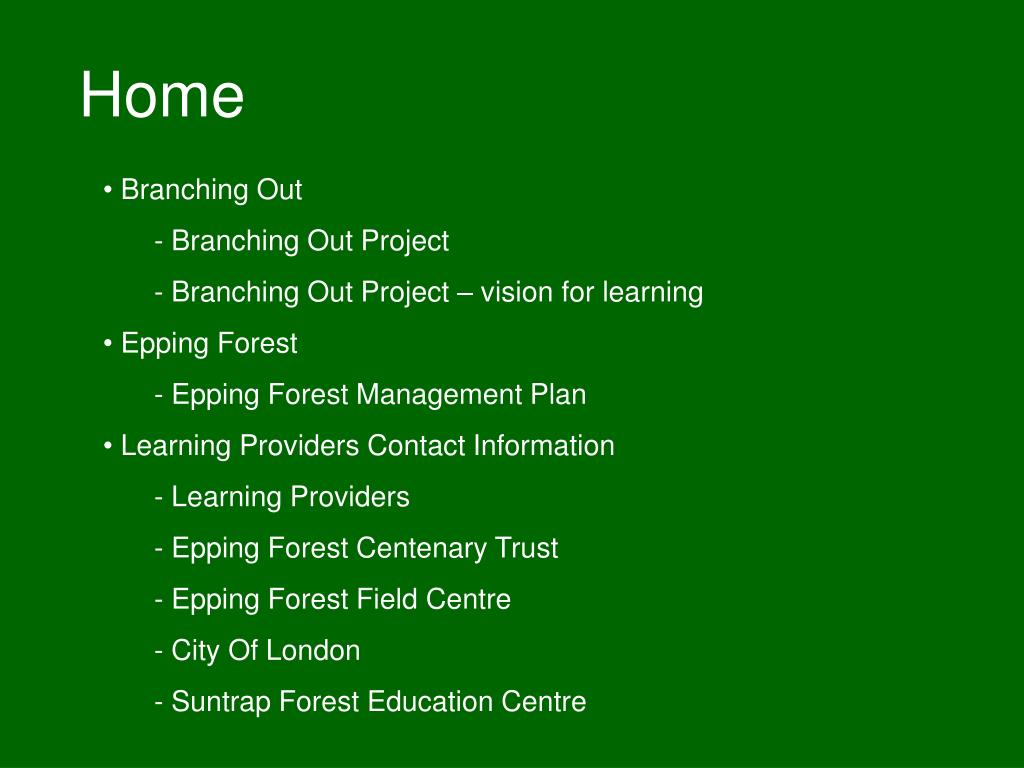 Home

• Branching Out

- Branching Out Project

- Branching Out Project – vision for learning

• Epping Forest

- Epping Forest Management Plan

• Learning Providers Contact Information

- Learning Providers

- Epping Forest Centenary Trust

- Epping Forest Field Centre

- City Of London

- Suntrap Forest Education Centre